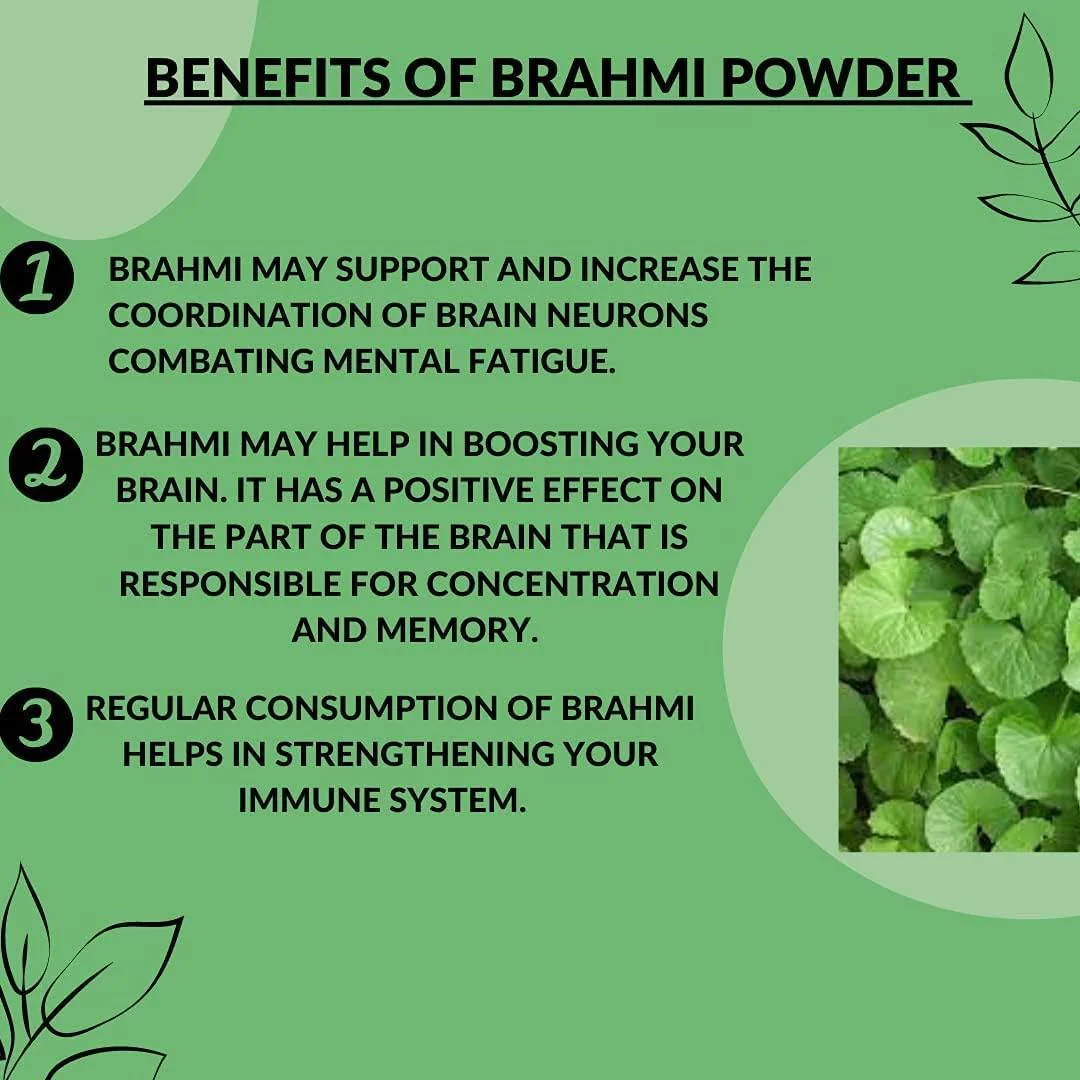 BENEFITS OF BRAHMI POWDER

1 BRAHMI MAY SUPPORT AND INCREASE THE COORDINATION OF BRAIN NEURONS COMBATING MENTAL FATIGUE.

2 BRAHMI MAY HELP IN BOOSTING YOUR BRAIN. IT HAS A POSITIVE EFFECT ON THE PART OF THE BRAIN THAT IS RESPONSIBLE FOR CONCENTRATION AND MEMORY.

3 REGULAR CONSUMPTION OF BRAHMI HELPS IN STRENGTHENING YOUR IMMUNE SYSTEM.